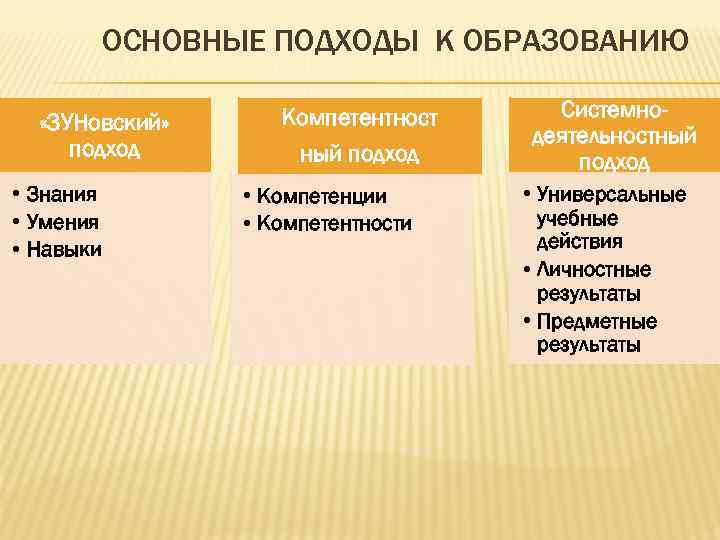 ОСНОВНЫЕ ПОДХОДЫ К ОБРАЗОВАНИЮ

«ЗУНовский» подход

• Знания
• Умения
• Навыки

Компетентност ный подход

• Компетенции
• Компетентности

Системно-деятельностный подход

• Универсальные учебные действия
• Личностные результаты
• Предметные результаты